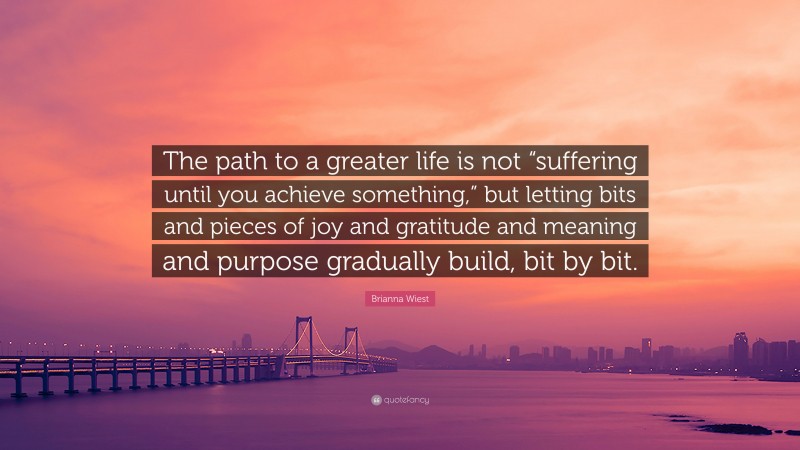 The path to a greater life is not “suffering until you achieve something,” but letting bits and pieces of joy and gratitude and meaning and purpose gradually build, bit by bit.

Brianna Wiest

quotefancy